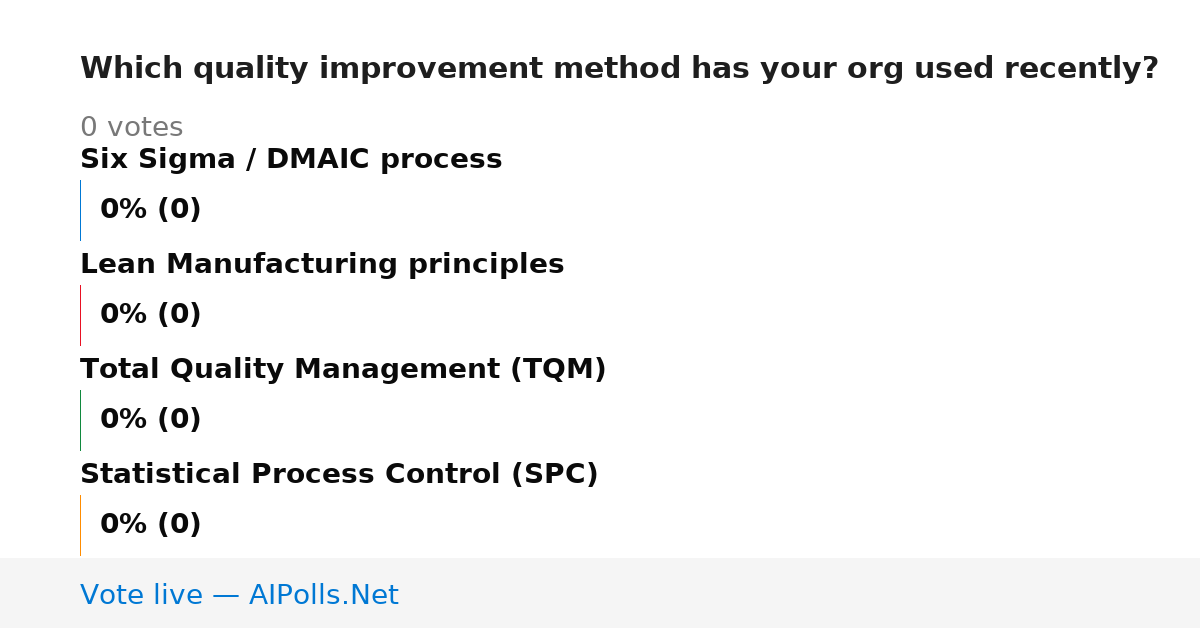 Which quality improvement method has your org used recently?

0 votes

Six Sigma / DMAIC process

0% (0)

Lean Manufacturing principles

0% (0)

Total Quality Management (TQM)

0% (0)

Statistical Process Control (SPC)

0% (0)

Vote live — AIPolls.Net